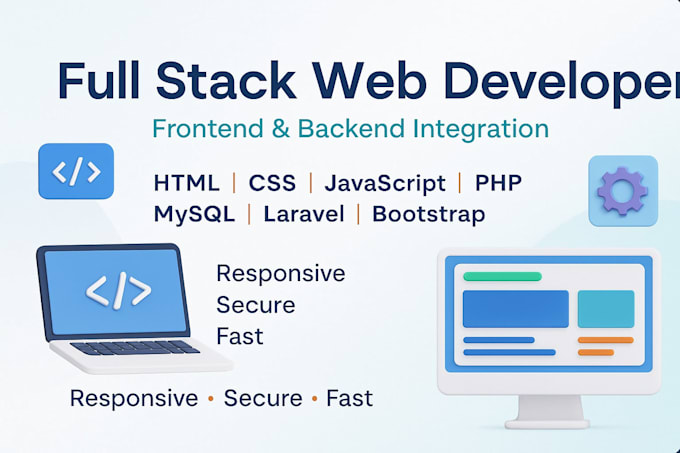 Full Stack Web Developer

Frontend & Backend Integration

</>

HTML | CSS | JavaScript | PHP
MySQL | Laravel | Bootstrap

</>

Responsive
Secure
Fast

Responsive • Secure • Fast